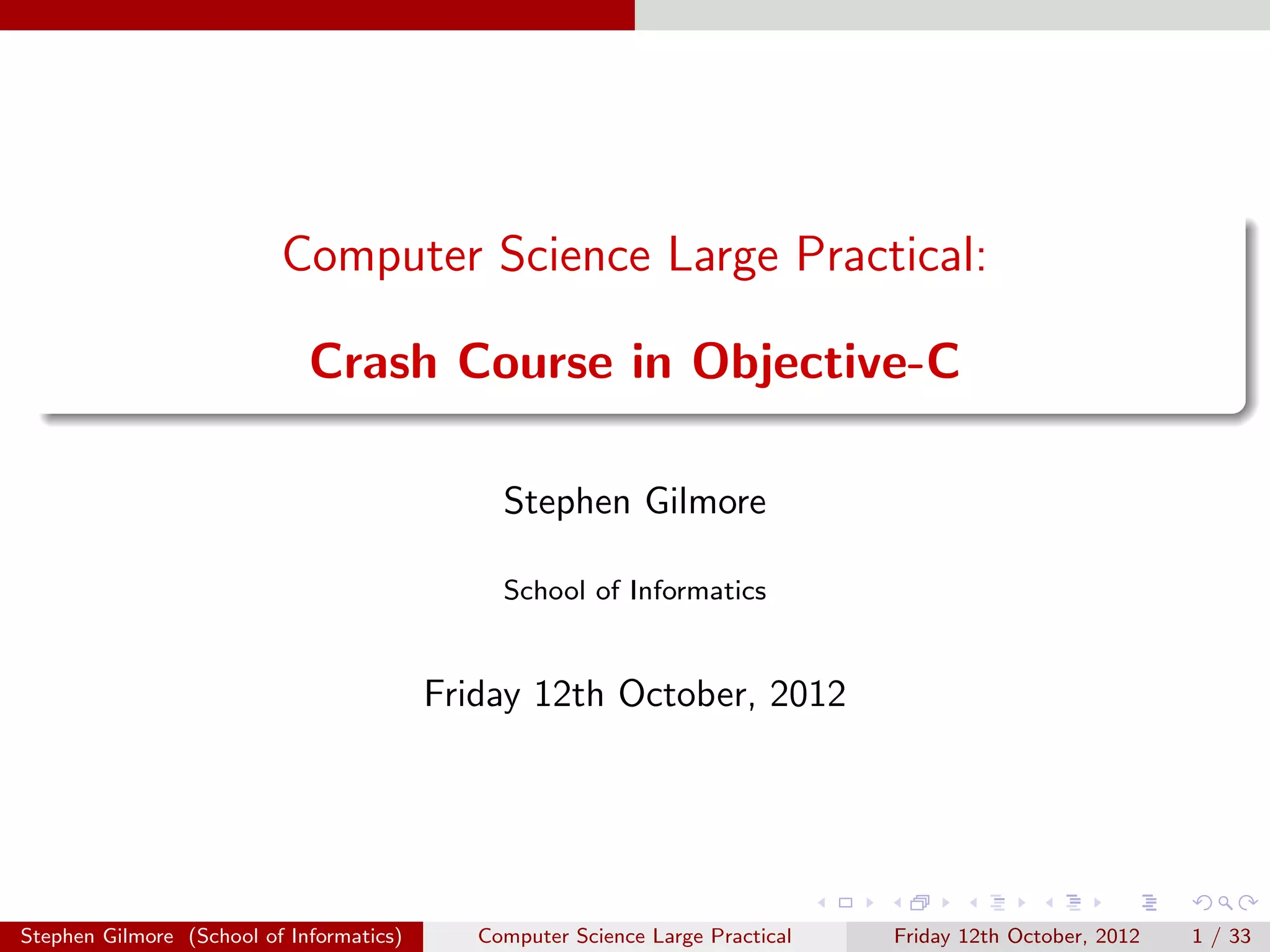 Computer Science Large Practical:

Crash Course in Objective-C

Stephen Gilmore

School of Informatics

Friday 12th October, 2012

Stephen Gilmore (School of Informatics) Computer Science Large Practical Friday 12th October, 2012 1 / 33